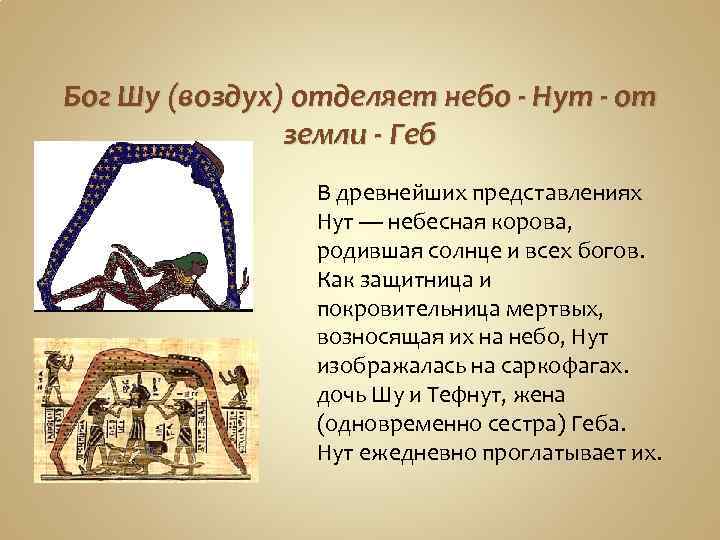 Бог Шу (воздух) отделяет небо - Нут - от земли - Геб

В древнейших представлениях Нут — небесная корова, родившая солнце и всех богов. Как защитница и покровительница мертвых, возносящая их на небо, Нут изображалась на саркофагах. дочь Шу и Тефнут, жена (одновременно сестра) Геба. Нут ежедневно проглатывает их.